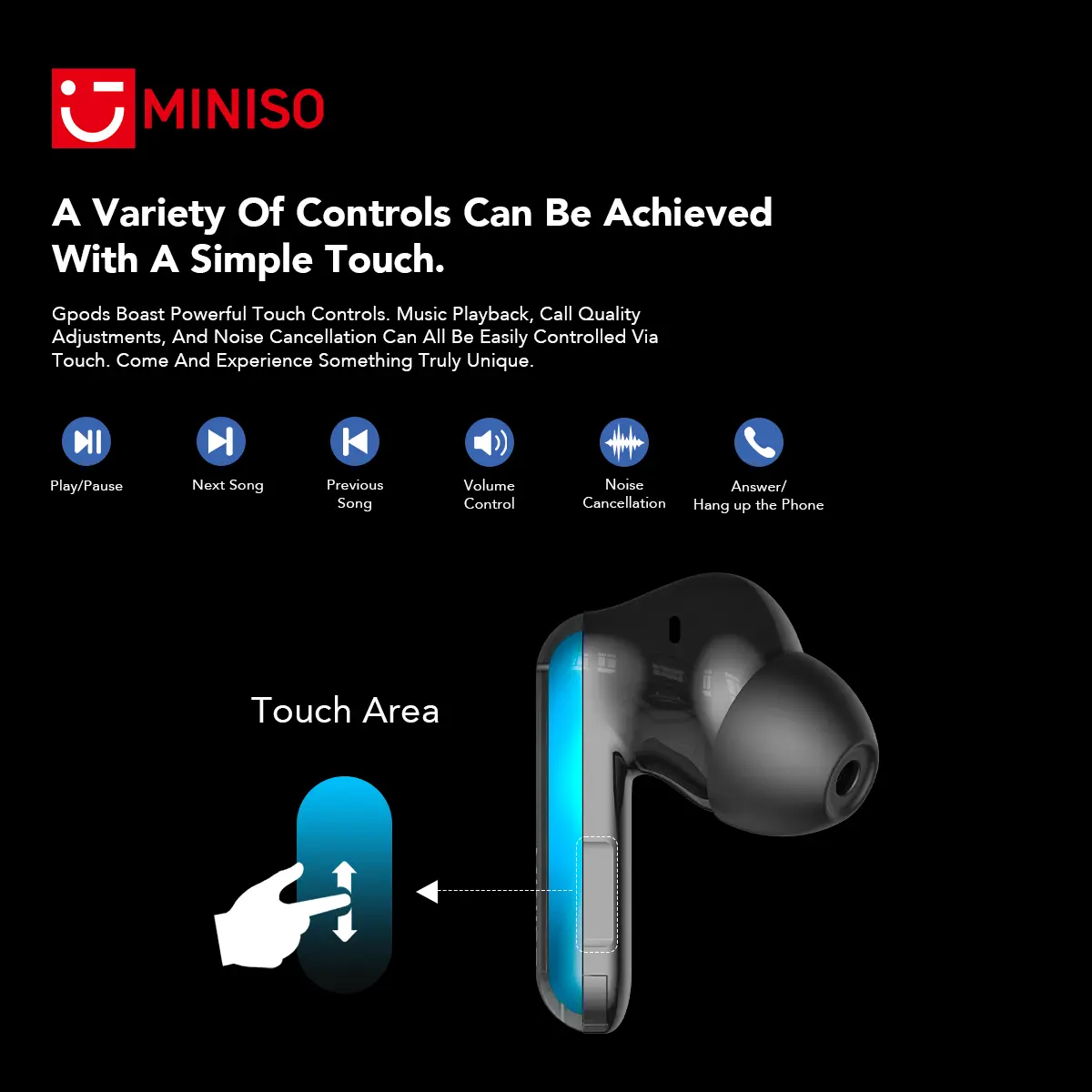 MINISO

A Variety Of Controls Can Be Achieved With A Simple Touch.

Gpods Boast Powerful Touch Controls. Music Playback, Call Quality Adjustments, And Noise Cancellation Can All Be Easily Controlled Via Touch. Come And Experience Something Truly Unique.

Play/Pause

Next Song

Previous Song

Volume Control

Noise Cancellation

Answer/ Hang up the Phone

Touch Area